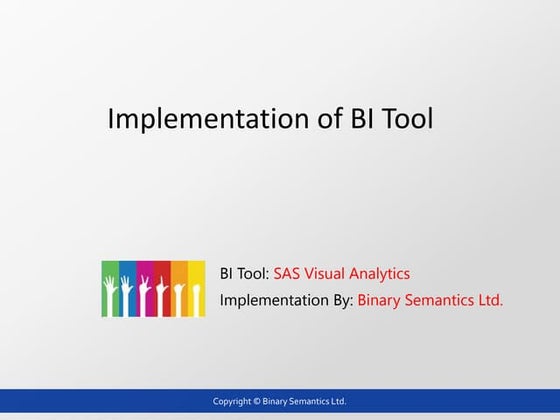 Implementation of BI Tool

BI Tool: SAS Visual Analytics
Implementation By: Binary Semantics Ltd.

Copyright © Binary Semantics Ltd.